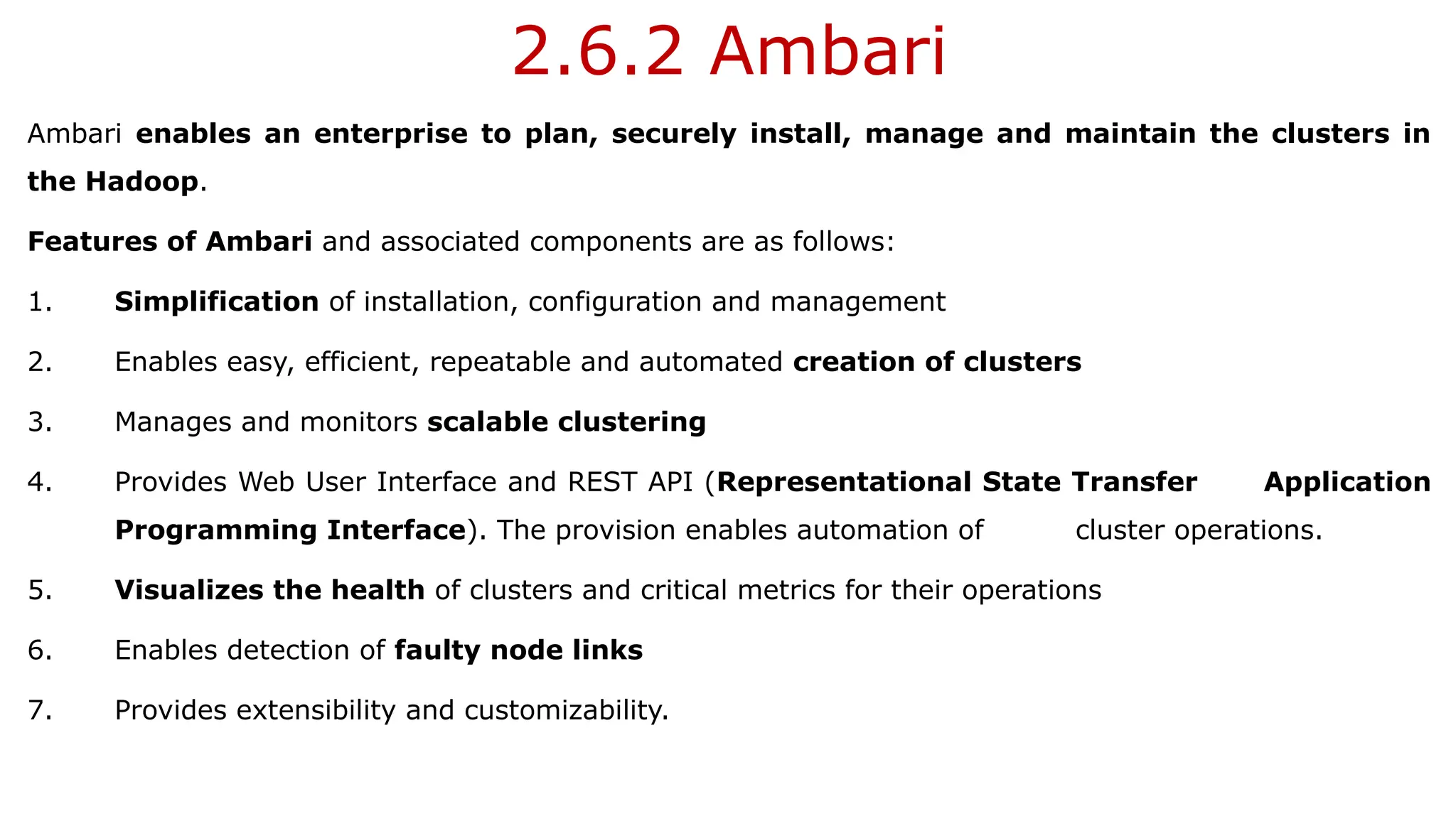 2.6.2 Ambari

Ambari enables an enterprise to plan, securely install, manage and maintain the clusters in the Hadoop.

Features of Ambari and associated components are as follows:

1. Simplification of installation, configuration and management

2. Enables easy, efficient, repeatable and automated creation of clusters

3. Manages and monitors scalable clustering

4. Provides Web User Interface and REST API (Representational State Transfer Application Programming Interface). The provision enables automation of cluster operations.

5. Visualizes the health of clusters and critical metrics for their operations

6. Enables detection of faulty node links

7. Provides extensibility and customizability.